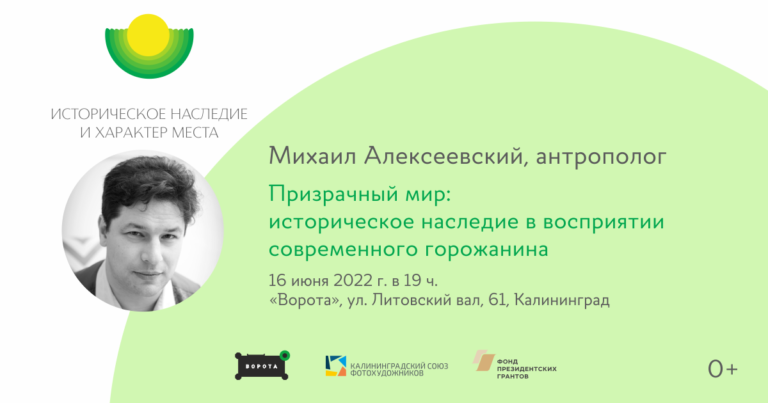 ИСТОРИЧЕСКОЕ НАСЛЕДИЕ И ХАРАКТЕР МЕСТА

Михаил Алексеевский, антрополог

Призрачный мир: историческое наследие в восприятии современного горожанина

16 июня 2022 г. в 19 ч.
«Ворота», ул. Литовский вал, 61, Калининград

ВОРОТА

КАЛИНИНГРАДСКИЙ СОЮЗ ФОТОХУДОЖНИКОВ

ФОНД ПРЕЗИДЕНТСКИХ ГРАНТОВ

0+